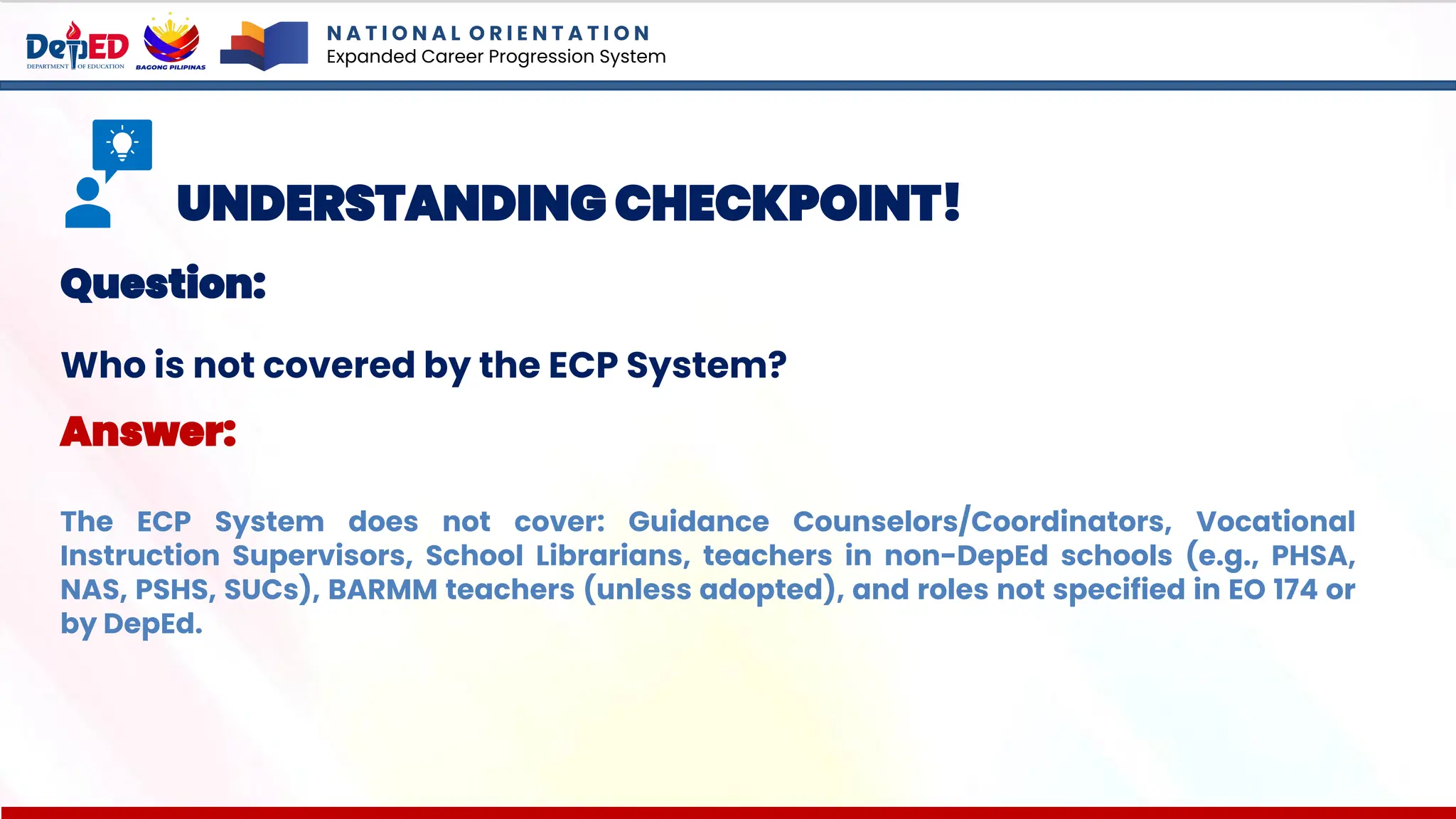 DepED
DEPARTMENT OF EDUCATION
BAGONG PILIPINAS

NATIONAL ORIENTATION
Expanded Career Progression System

UNDERSTANDING CHECKPOINT!

Question:

Who is not covered by the ECP System?

Answer:

The ECP System does not cover: Guidance Counselors/Coordinators, Vocational Instruction Supervisors, School Librarians, teachers in non-DepEd schools (e.g., PHSA, NAS, PSHS, SUCs), BARMM teachers (unless adopted), and roles not specified in EO 174 or by DepEd.